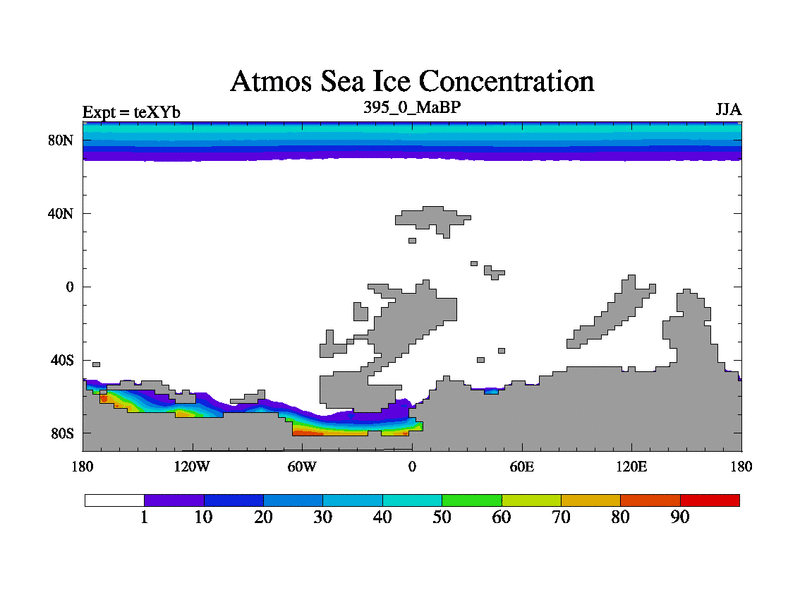 Atmos Sea Ice Concentration

Expt = teXYb

395_0_MaBP

JJA

80N

40N

0

40S

80S

180

120W

60W

0

60E

120E

180

1 10 20 30 40 50 60 70 80 90